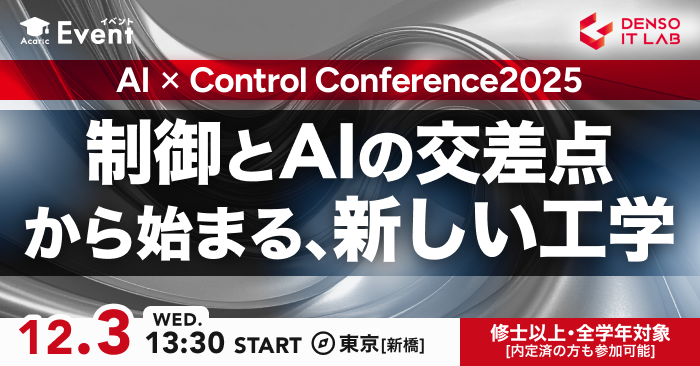 Acaric イベント Event

DENSO IT LAB

AI × Control Conference2025

制御とAIの交差点から始まる、新しい工学

12.3 WED. 13:30 START

東京[新橋]

修士以上・全学年対象
[内定済の方も参加可能]